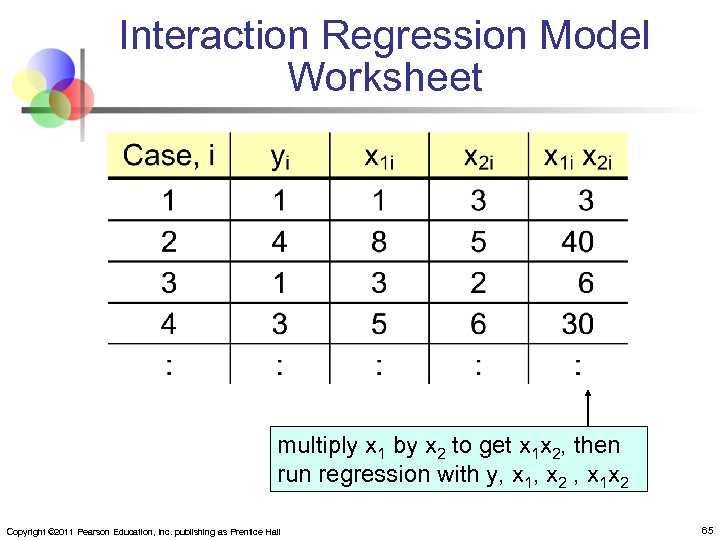 Interaction Regression Model Worksheet

| Case, i | $y_i$ | $x_{1i}$ | $x_{2i}$ | $x_{1i}\ x_{2i}$ |
|---|---|---|---|---|
| 1 | 1 | 1 | 3 | 3 |
| 2 | 4 | 8 | 5 | 40 |
| 3 | 1 | 3 | 2 | 6 |
| 4 | 3 | 5 | 6 | 30 |
| : | : | : | : | : |

multiply $x_1$ by $x_2$ to get $x_1x_2$, then run regression with y, $x_1$, $x_2$ , $x_1x_2$

Copyright ©2011 Pearson Education, Inc. publishing as Prentice Hall

65